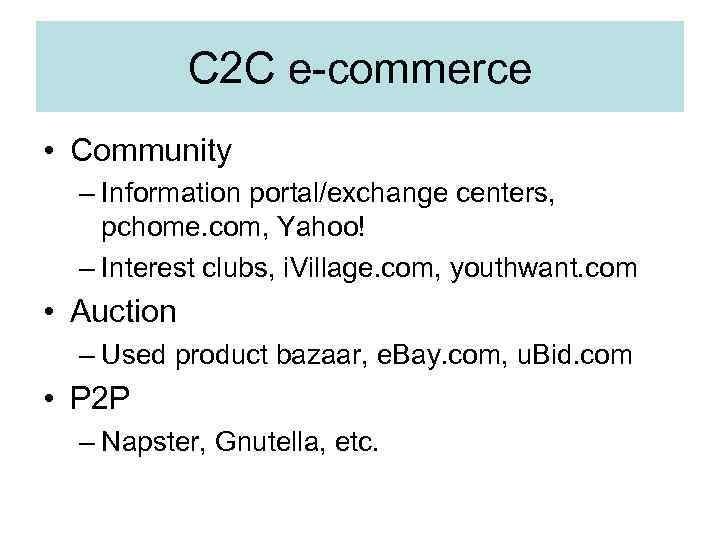 C2C e-commerce

• Community
– Information portal/exchange centers, pchome.com, Yahoo!
– Interest clubs, iVillage.com, youthwant.com
• Auction
– Used product bazaar, eBay.com, uBid.com
• P2P
– Napster, Gnutella, etc.